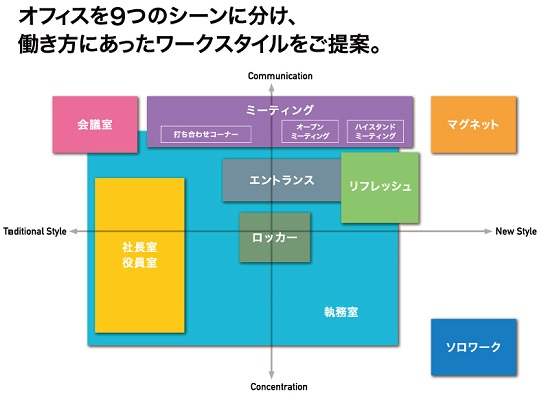 オフィスを9つのシーンに分け、
働き方にあったワークスタイルをご提案。

Communication

会議室

ミーティング
打ち合わせコーナー
オープン
ミーティング
ハイスタンド
ミーティング

マグネット

エントランス

リフレッシュ

Traditional Style

New Style

ロッカー

社長室
役員室

執務室

ソロワーク

Concentration